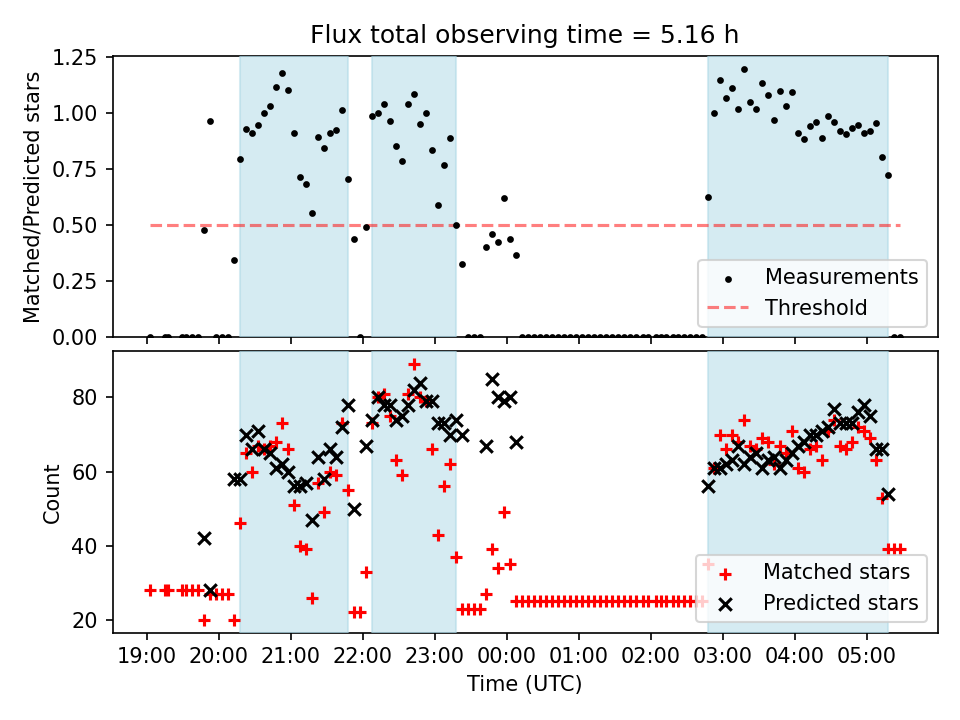 Flux total observing time = 5.16 h

Matched/Predicted stars

1.25
1.00
0.75
0.50
0.25
0.00

Measurements
Threshold

Count

80
60
40
20

Matched stars
Predicted stars

19:00 20:00 21:00 22:00 23:00 00:00 01:00 02:00 03:00 04:00 05:00

Time (UTC)